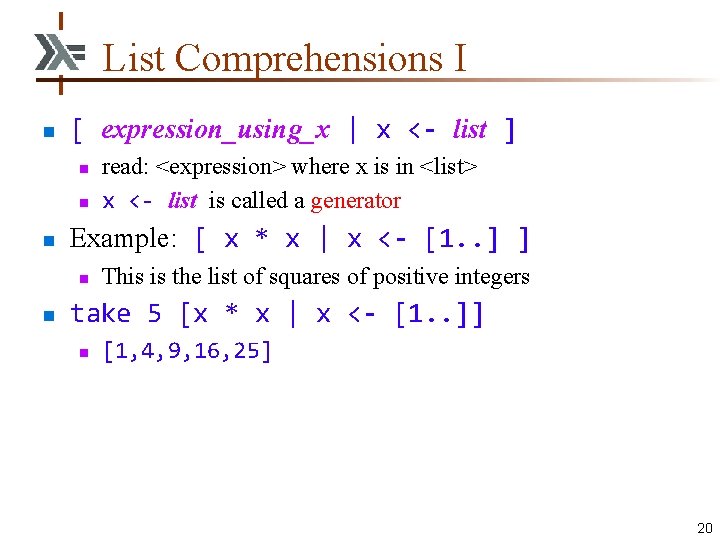 List Comprehensions I

[ expression_using_x | x <- list ]

read: <expression> where x is in <list>

x <- list is called a generator

Example: [ x * x | x <- [1..] ]

This is the list of squares of positive integers

take 5 [x * x | x <- [1..]]

[1,4,9,16,25]

20